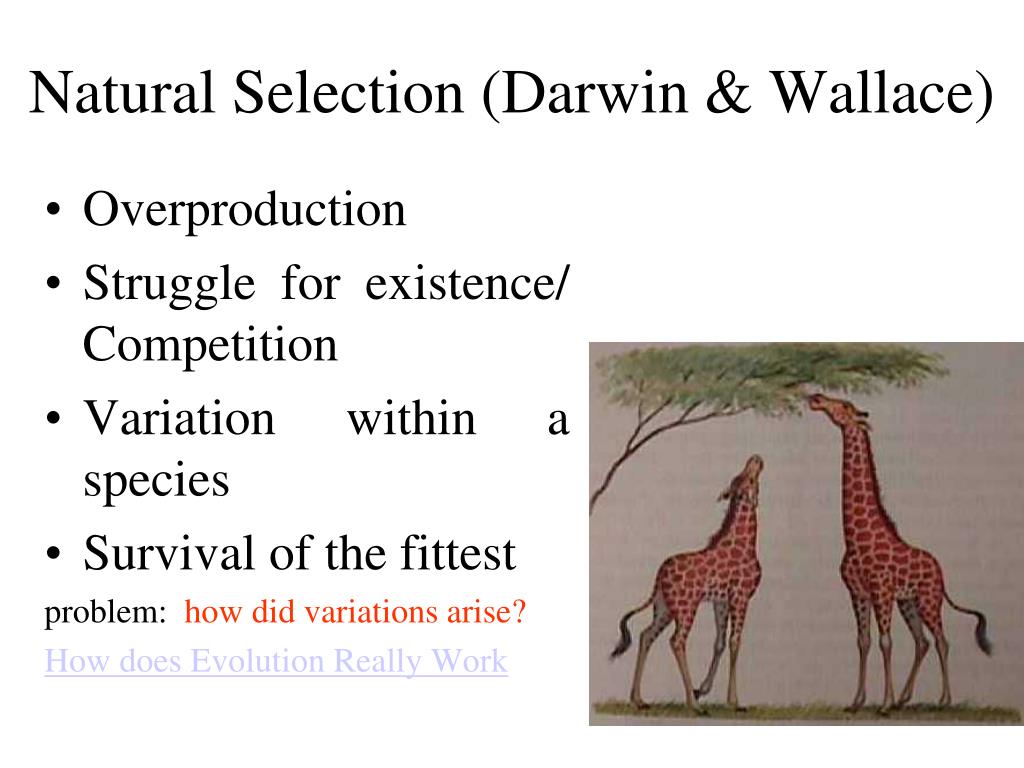 Natural Selection (Darwin & Wallace)

• Overproduction
• Struggle for existence/ Competition
• Variation within a species
• Survival of the fittest

problem: how did variations arise?

How does Evolution Really Work